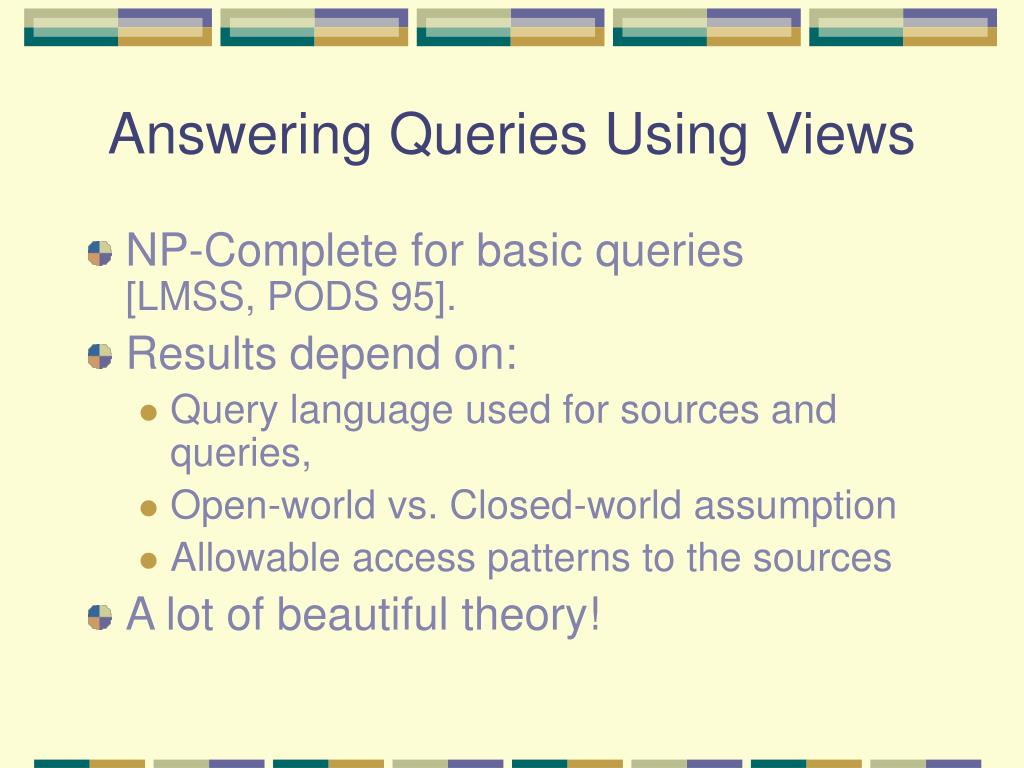 Answering Queries Using Views

NP-Complete for basic queries [LMSS, PODS 95].

Results depend on:

Query language used for sources and queries,

Open-world vs. Closed-world assumption

Allowable access patterns to the sources

A lot of beautiful theory!